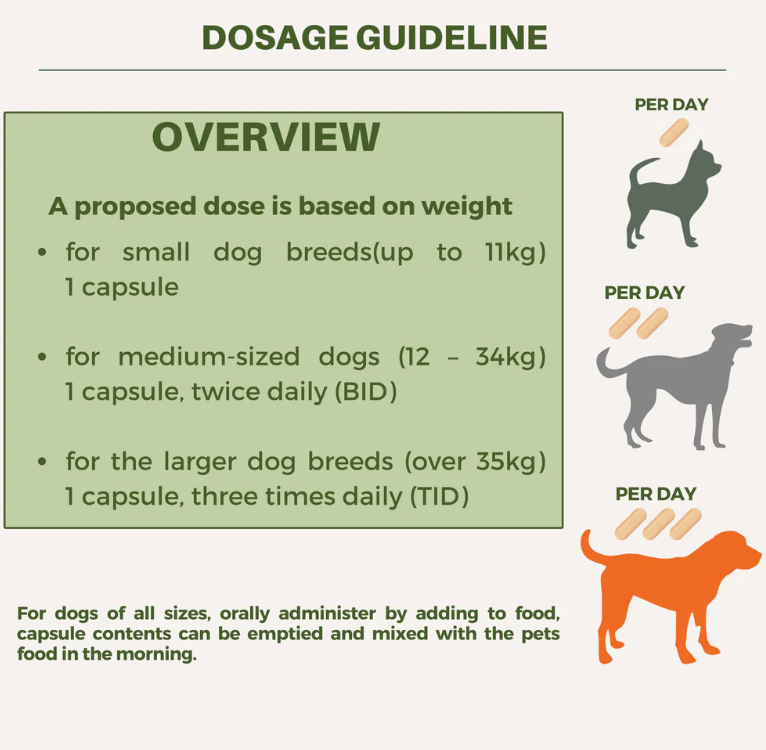 DOSAGE GUIDELINE

OVERVIEW

A proposed dose is based on weight

• for small dog breeds(up to 11kg) 1 capsule

• for medium-sized dogs (12 – 34kg) 1 capsule, twice daily (BID)

• for the larger dog breeds (over 35kg) 1 capsule, three times daily (TID)

PER DAY

PER DAY

PER DAY

For dogs of all sizes, orally administer by adding to food, capsule contents can be emptied and mixed with the pets food in the morning.